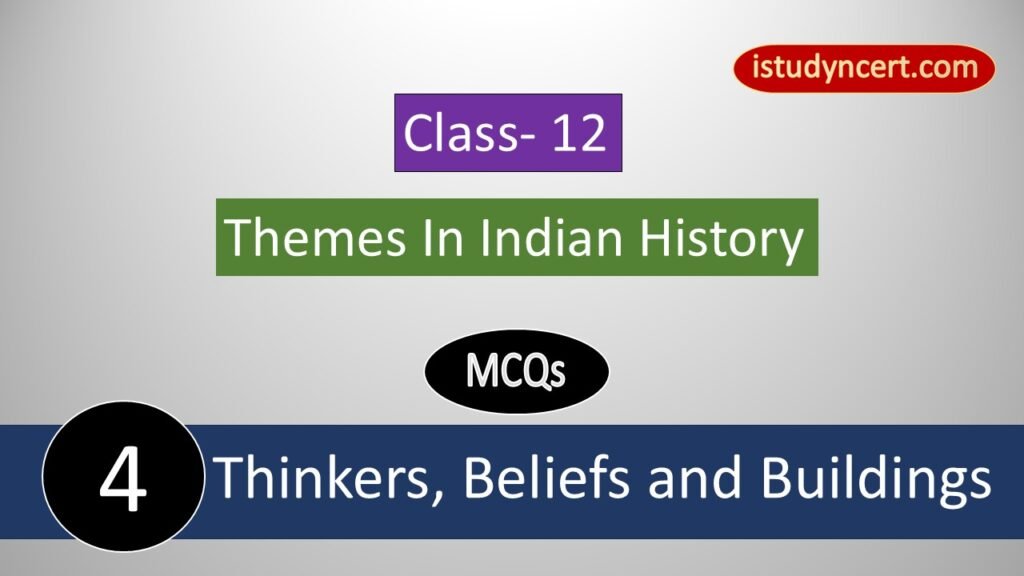 istudyncert.com

Class- 12

Themes In Indian History

MCQs

4 Thinkers, Beliefs and Buildings